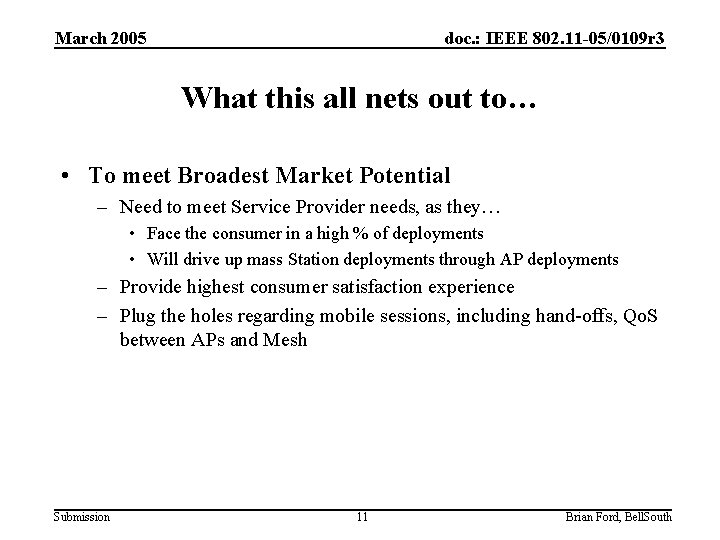 March 2005

doc.: IEEE 802.11-05/0109r3

What this all nets out to…

• To meet Broadest Market Potential
– Need to meet Service Provider needs, as they…
• Face the consumer in a high % of deployments
• Will drive up mass Station deployments through AP deployments
– Provide highest consumer satisfaction experience
– Plug the holes regarding mobile sessions, including hand-offs, QoS between APs and Mesh

Submission

11

Brian Ford, BellSouth